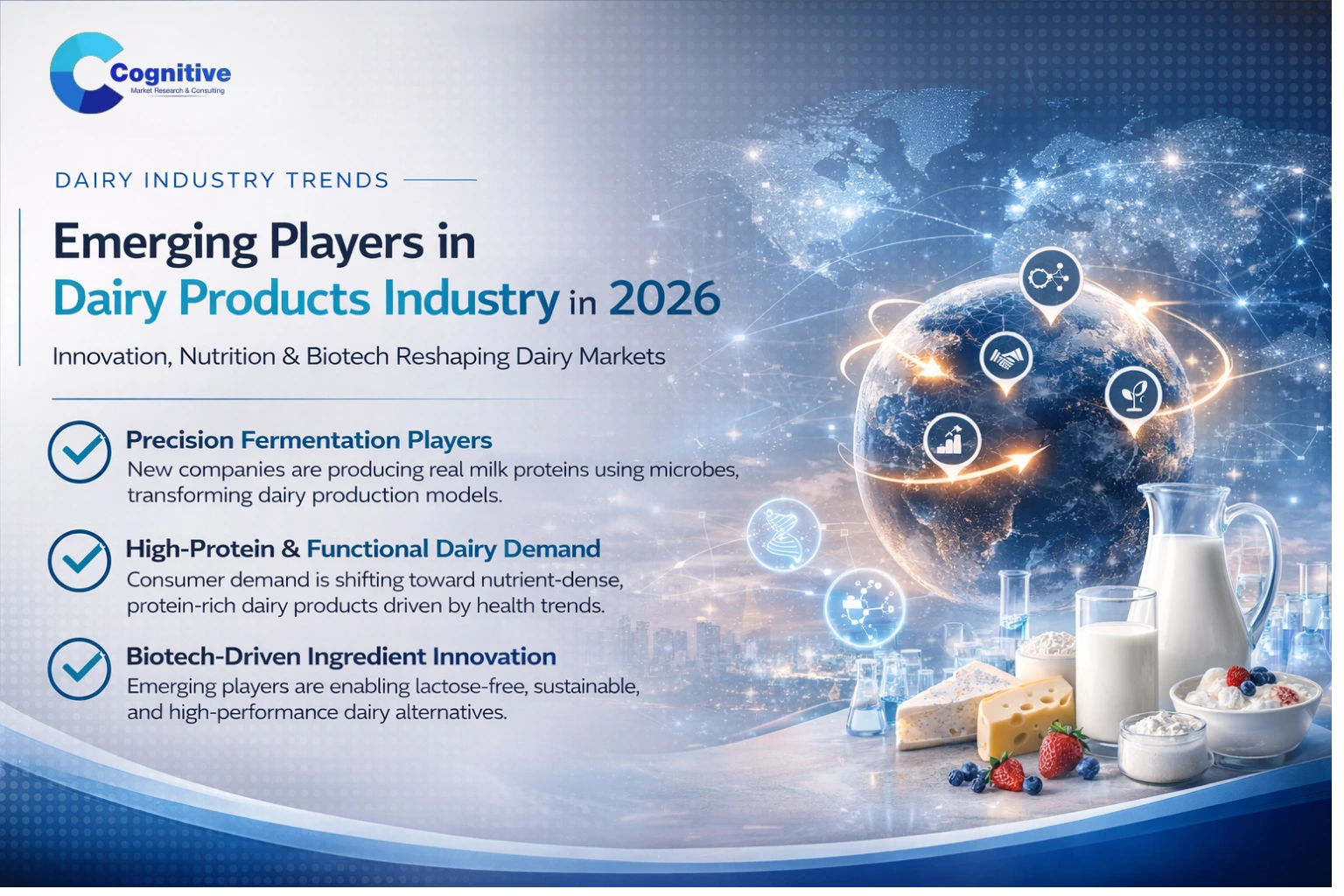 Cognitive
Market Research & Consulting

DAIRY INDUSTRY TRENDS

Emerging Players in Dairy Products Industry in 2026

Innovation, Nutrition & Biotech Reshaping Dairy Markets

Precision Fermentation Players
New companies are producing real milk proteins using microbes, transforming dairy production models.

High-Protein & Functional Dairy Demand
Consumer demand is shifting toward nutrient-dense, protein-rich dairy products driven by health trends.

Biotech-Driven Ingredient Innovation
Emerging players are enabling lactose-free, sustainable, and high-performance dairy alternatives.